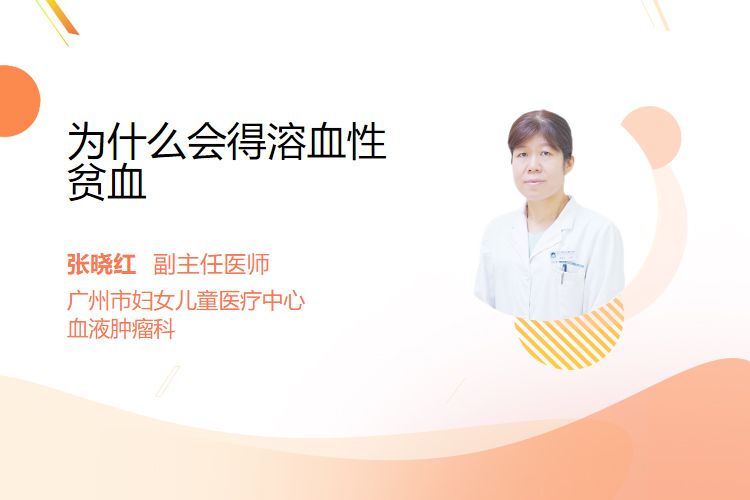 为什么会得溶血性贫血

张晓红 副主任医师
广州市妇女儿童医疗中心
血液肿瘤科